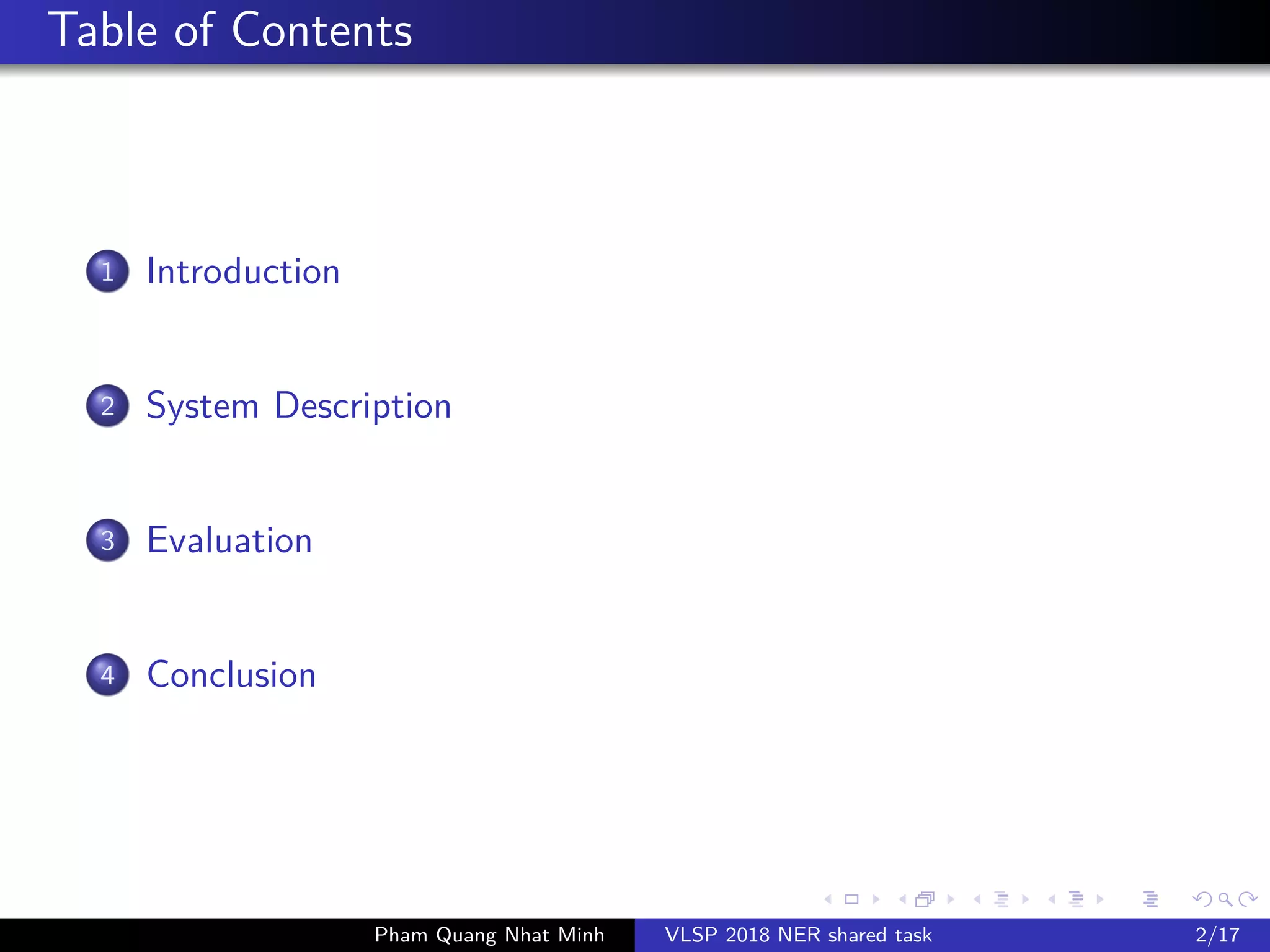 Table of Contents

1 Introduction

2 System Description

3 Evaluation

4 Conclusion

Pham Quang Nhat Minh

VLSP 2018 NER shared task

2/17